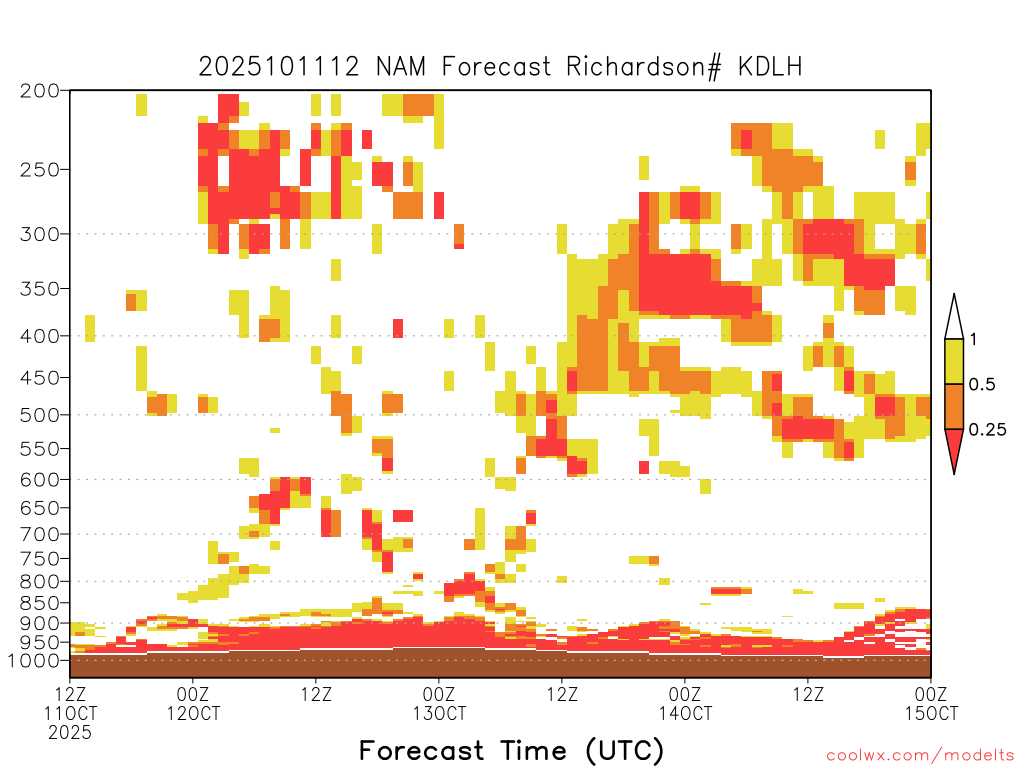 2025101112 NAM Forecast Richardson# KDLH

200
250
300
350
400
450
500
550
600
650
700
750
800
850
900
950
1000

1
0.5
0.25

12Z 11OCT 2025
00Z 12OCT
12Z
00Z 13OCT
12Z
00Z 14OCT
12Z
00Z 15OCT

Forecast Time (UTC)

coolwx.com/modelts